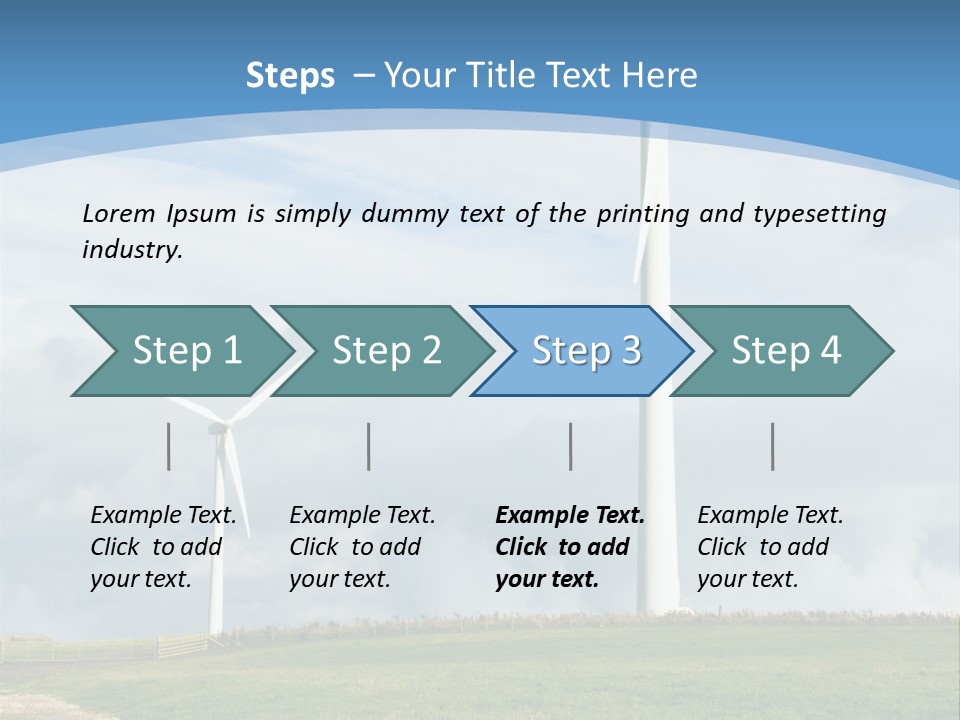 Steps – Your Title Text Here

Lorem Ipsum is simply dummy text of the printing and typesetting industry.

Step 1

Step 2

Step 3

Step 4

Example Text. Click to add your text.

Example Text. Click to add your text.

Example Text. Click to add your text.

Example Text. Click to add your text.